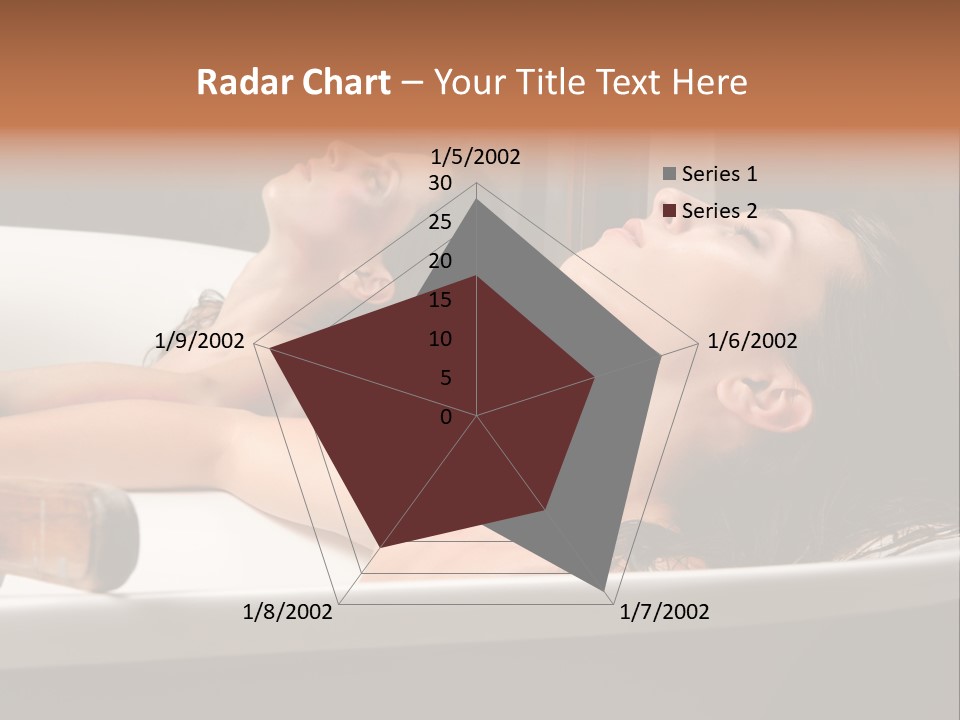 Radar Chart – Your Title Text Here

1/5/2002
30
25
20
15
10
5
0
1/6/2002
1/7/2002
1/8/2002
1/9/2002

Series 1
Series 2